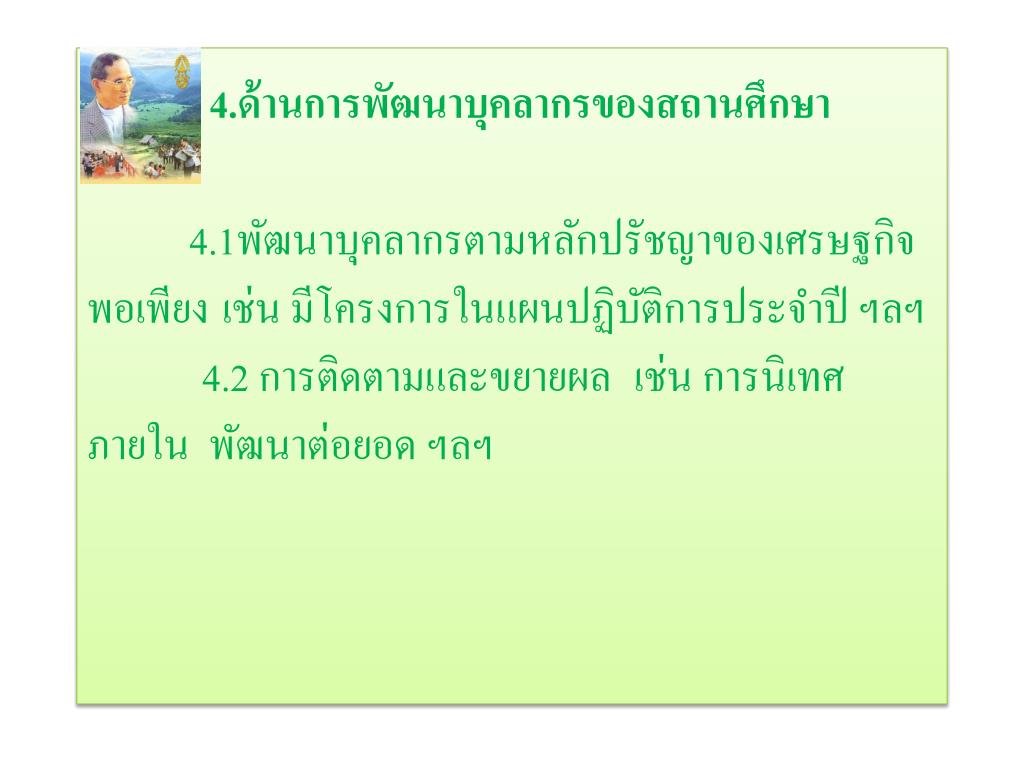 4.ด้านการพัฒนาบุคลากรของสถานศึกษา

4.1พัฒนาบุคลากรตามหลักปรัชญาของเศรษฐกิจพอเพียง เช่น มีโครงการในแผนปฏิบัติการประจำปี ฯลฯ

4.2 การติดตามและขยายผล เช่น การนิเทศภายใน พัฒนาต่อยอด ฯลฯ